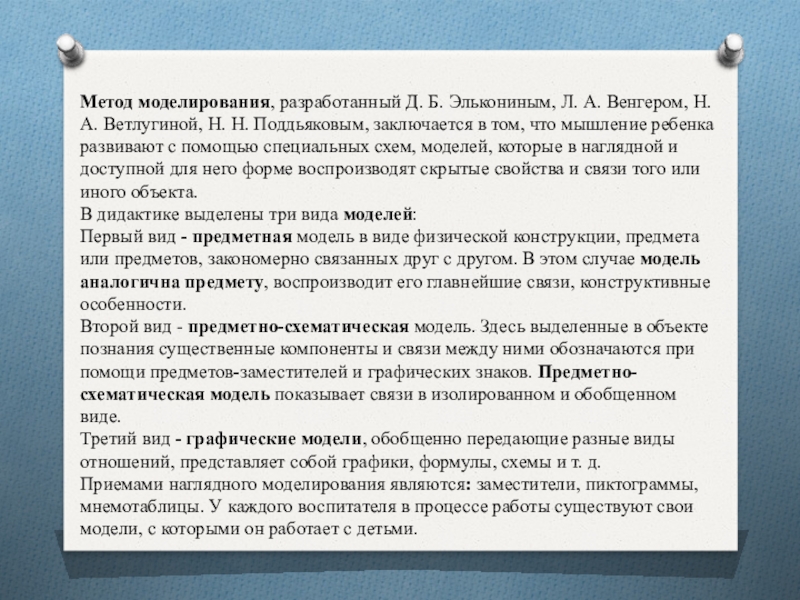 Метод моделирования, разработанный Д. Б. Элькониным, Л. А. Венгером, Н. А. Ветлугиной, Н. Н. Поддьяковым, заключается в том, что мышление ребенка развивают с помощью специальных схем, моделей, которые в наглядной и доступной для него форме воспроизводят скрытые свойства и связи того или иного объекта.
В дидактике выделены три вида моделей:
Первый вид - предметная модель в виде физической конструкции, предмета или предметов, закономерно связанных друг с другом. В этом случае модель аналогична предмету, воспроизводит его главнейшие связи, конструктивные особенности.
Второй вид - предметно-схематическая модель. Здесь выделенные в объекте познания существенные компоненты и связи между ними обозначаются при помощи предметов-заместителей и графических знаков. Предметно-схематическая модель показывает связи в изолированном и обобщенном виде.
Третий вид - графические модели, обобщенно передающие разные виды отношений, представляет собой графики, формулы, схемы и т. д.
Приемами наглядного моделирования являются: заместители, пиктограммы, мнемотаблицы. У каждого воспитателя в процессе работы существуют свои модели, с которыми он работает с детьми.